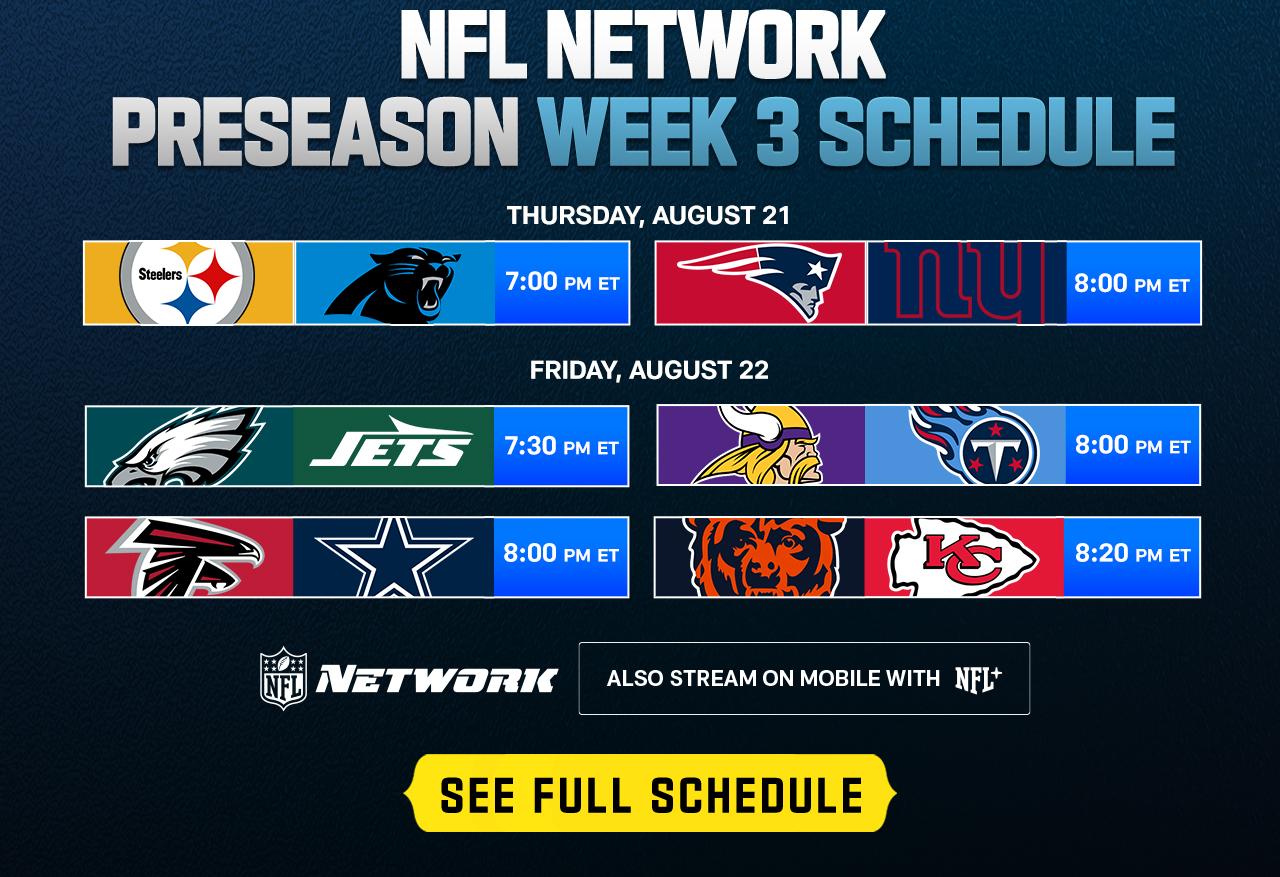 NFL NETWORK
PRESEASON WEEK 3 SCHEDULE

THURSDAY, AUGUST 21

Steelers 7:00 PM ET

ny 8:00 PM ET

FRIDAY, AUGUST 22

JETS 7:30 PM ET

T 8:00 PM ET

8:00 PM ET

KC 8:20 PM ET

NFL NETWORK

ALSO STREAM ON MOBILE WITH NFL+

SEE FULL SCHEDULE